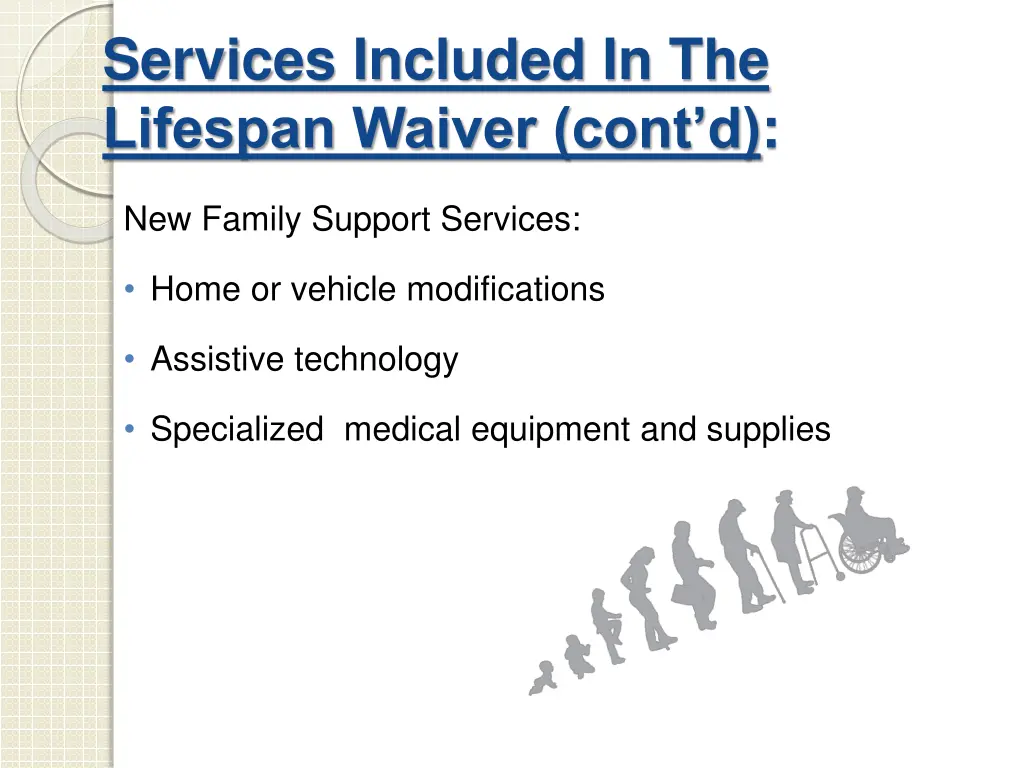 Services Included In The Lifespan Waiver (cont'd):

New Family Support Services:

• Home or vehicle modifications

• Assistive technology

• Specialized medical equipment and supplies